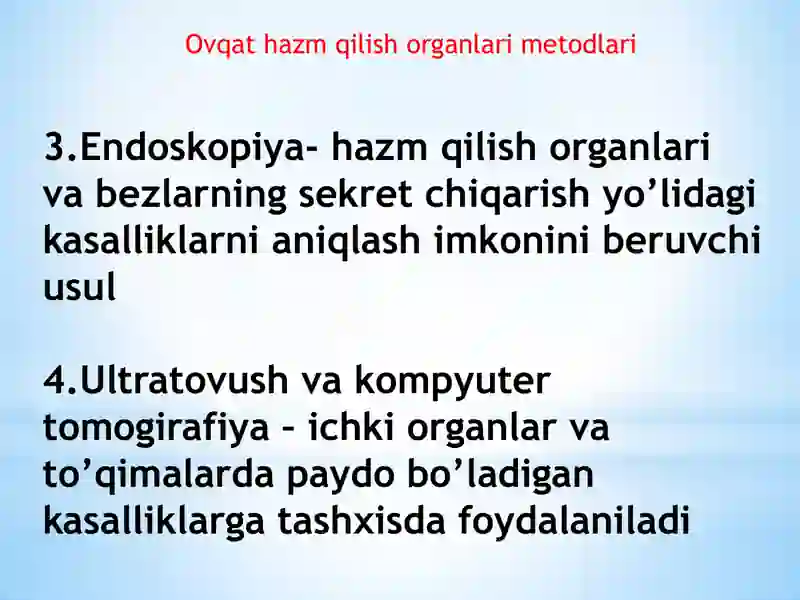 Ovqat hazm qilish organlari metodlari

3.Endoskopiya- hazm qilish organlari va bezlarning sekret chiqarish yo’lidagi kasalliklarni aniqlash imkonini beruvchi usul

4.Ultratovush va kompyuter tomogirafiya – ichki organlar va to’qimalarda paydo bo’ladigan kasalliklarga tashxisda foydalaniladi